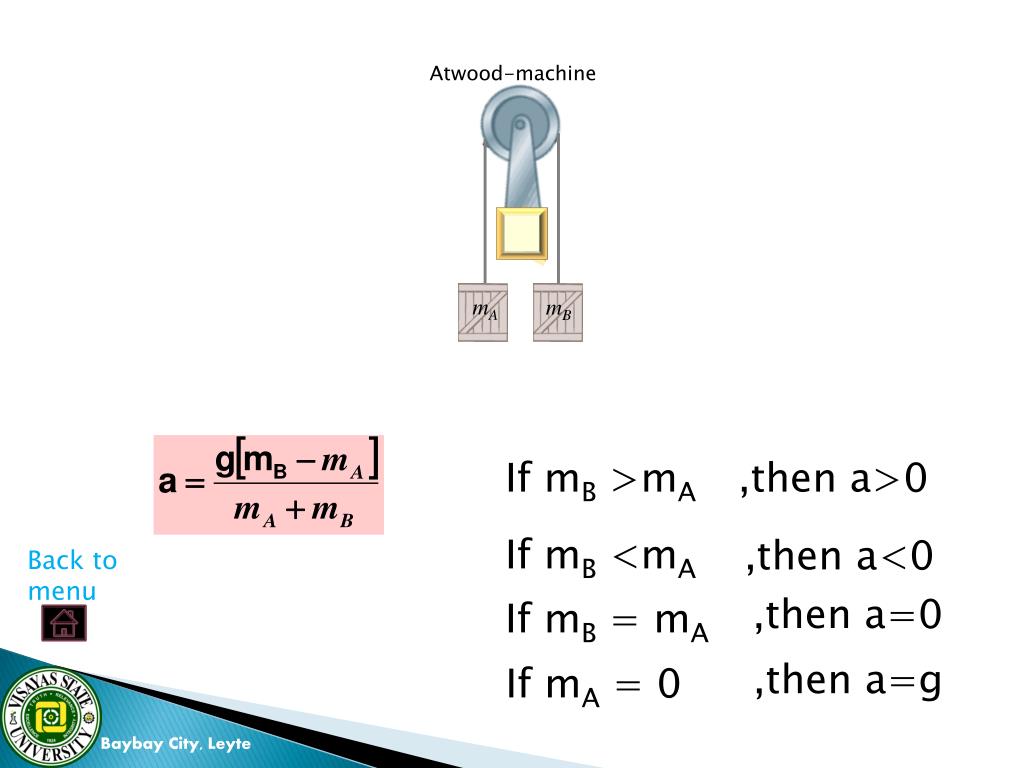 Atwood-machine

$m_A$ $m_B$

$a = \frac{g[m_B - m_A]}{m_A + m_B}$

If $m_B > m_A$ ,then $a>0$

If $m_B < m_A$ ,then $a<0$

If $m_B = m_A$ ,then $a=0$

If $m_A = 0$ ,then $a=g$

Back to menu

VISAYAS STATE UNIVERSITY

Baybay City, Leyte